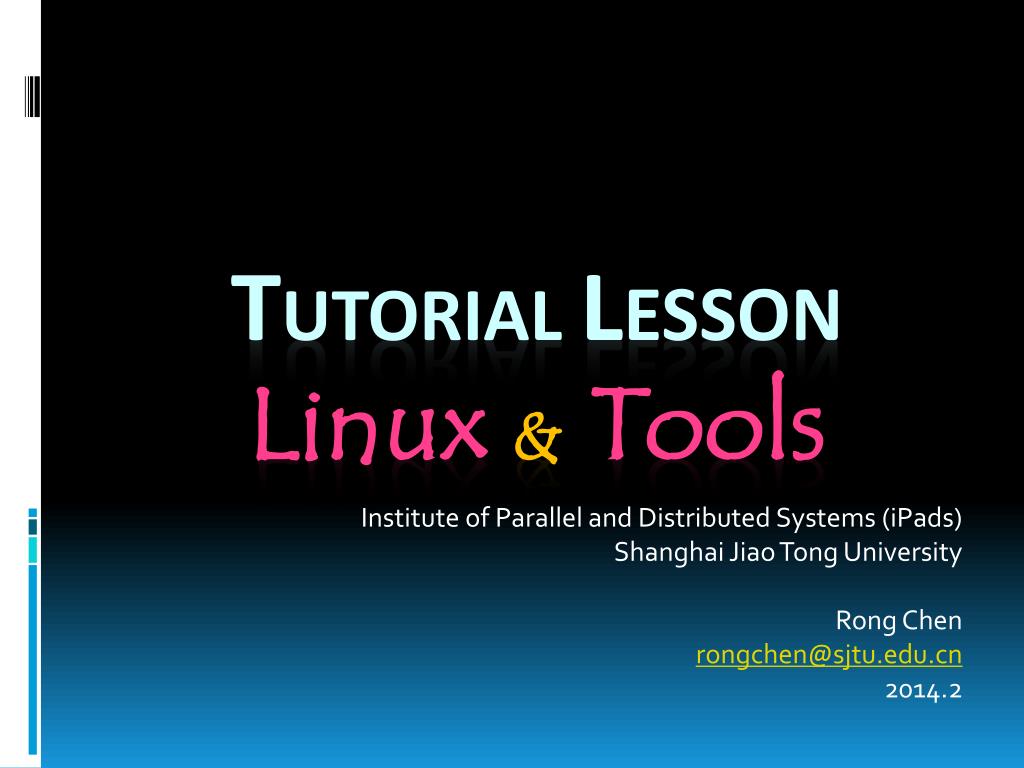 TUTORIAL LESSON
Linux & Tools

Institute of Parallel and Distributed Systems (iPads)
Shanghai Jiao Tong University

Rong Chen
rongchen@sjtu.edu.cn
2014.2